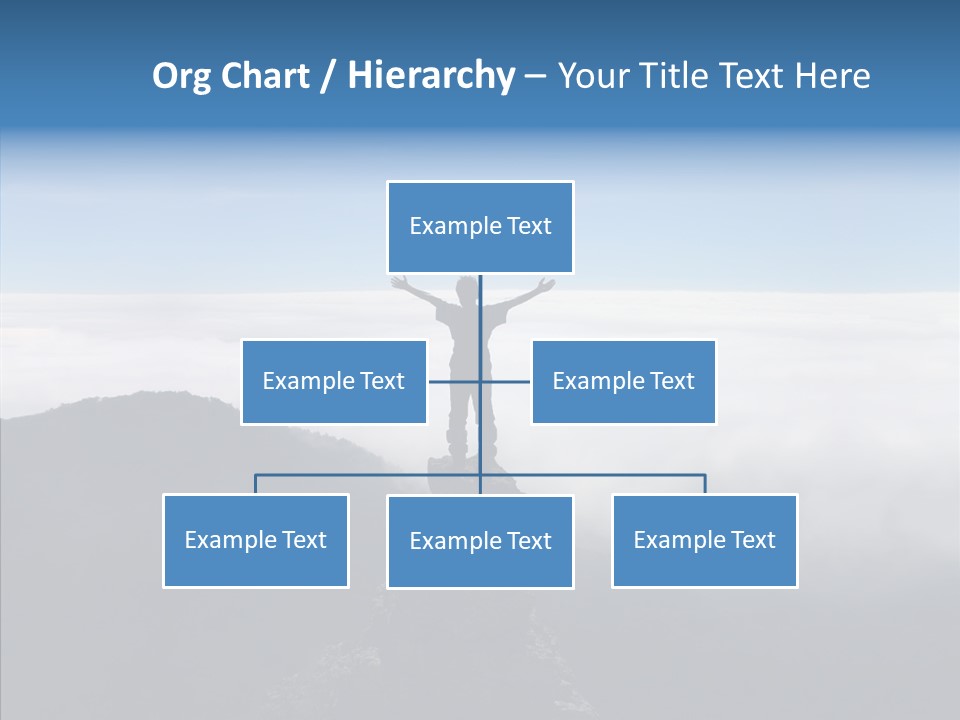 Org Chart / Hierarchy – Your Title Text Here

Example Text

Example Text

Example Text

Example Text

Example Text

Example Text